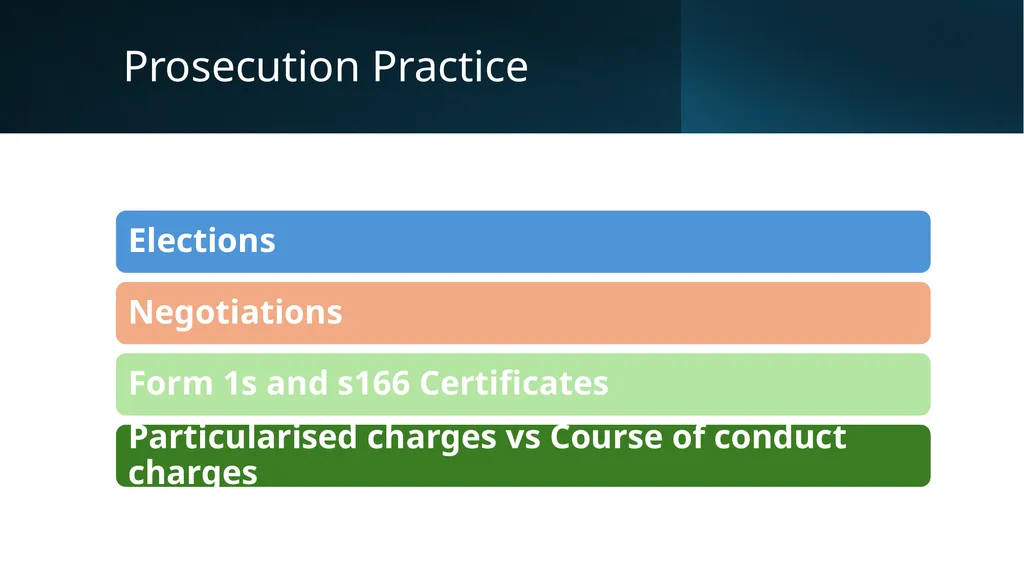 Prosecution Practice

Elections

Negotiations

Form 1s and s166 Certificates

Particularised charges vs Course of conduct charges